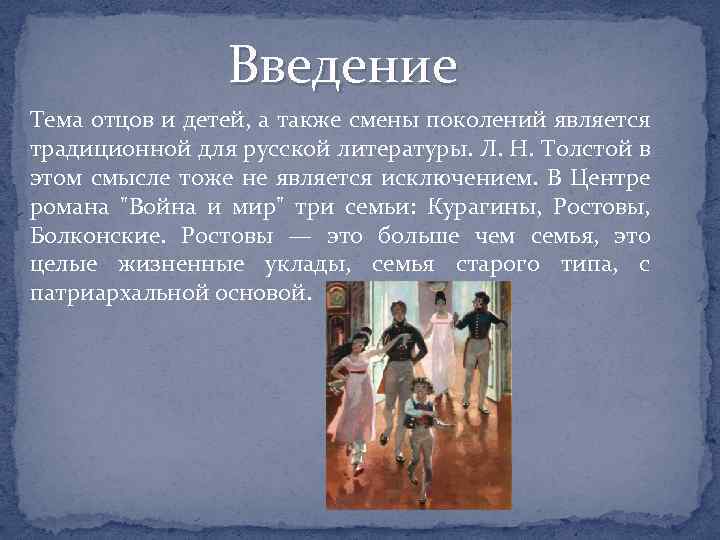 Введение

Тема отцов и детей, а также смены поколений является традиционной для русской литературы. Л. Н. Толстой в этом смысле тоже не является исключением. В Центре романа "Война и мир" три семьи: Курагины, Ростовы, Болконские. Ростовы — это больше чем семья, это целые жизненные уклады, семья старого типа, с патриархальной основой.